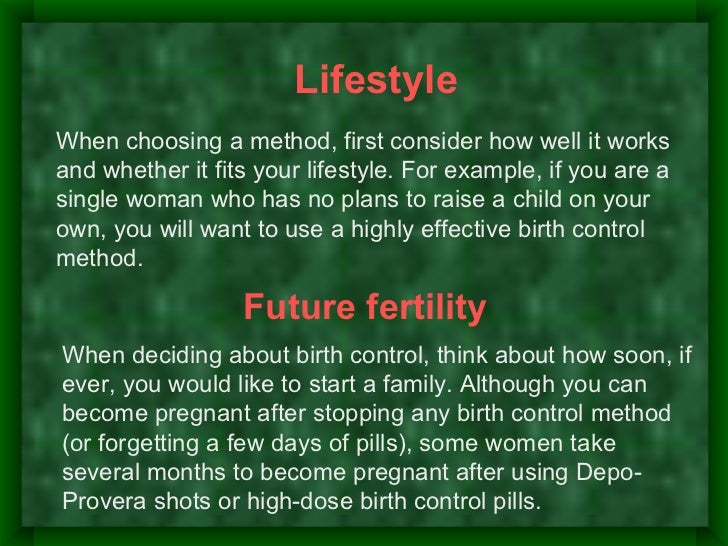 Lifestyle

When choosing a method, first consider how well it works and whether it fits your lifestyle. For example, if you are a single woman who has no plans to raise a child on your own, you will want to use a highly effective birth control method.

Future fertility

When deciding about birth control, think about how soon, if ever, you would like to start a family. Although you can become pregnant after stopping any birth control method (or forgetting a few days of pills), some women take several months to become pregnant after using Depo-Provera shots or high-dose birth control pills.